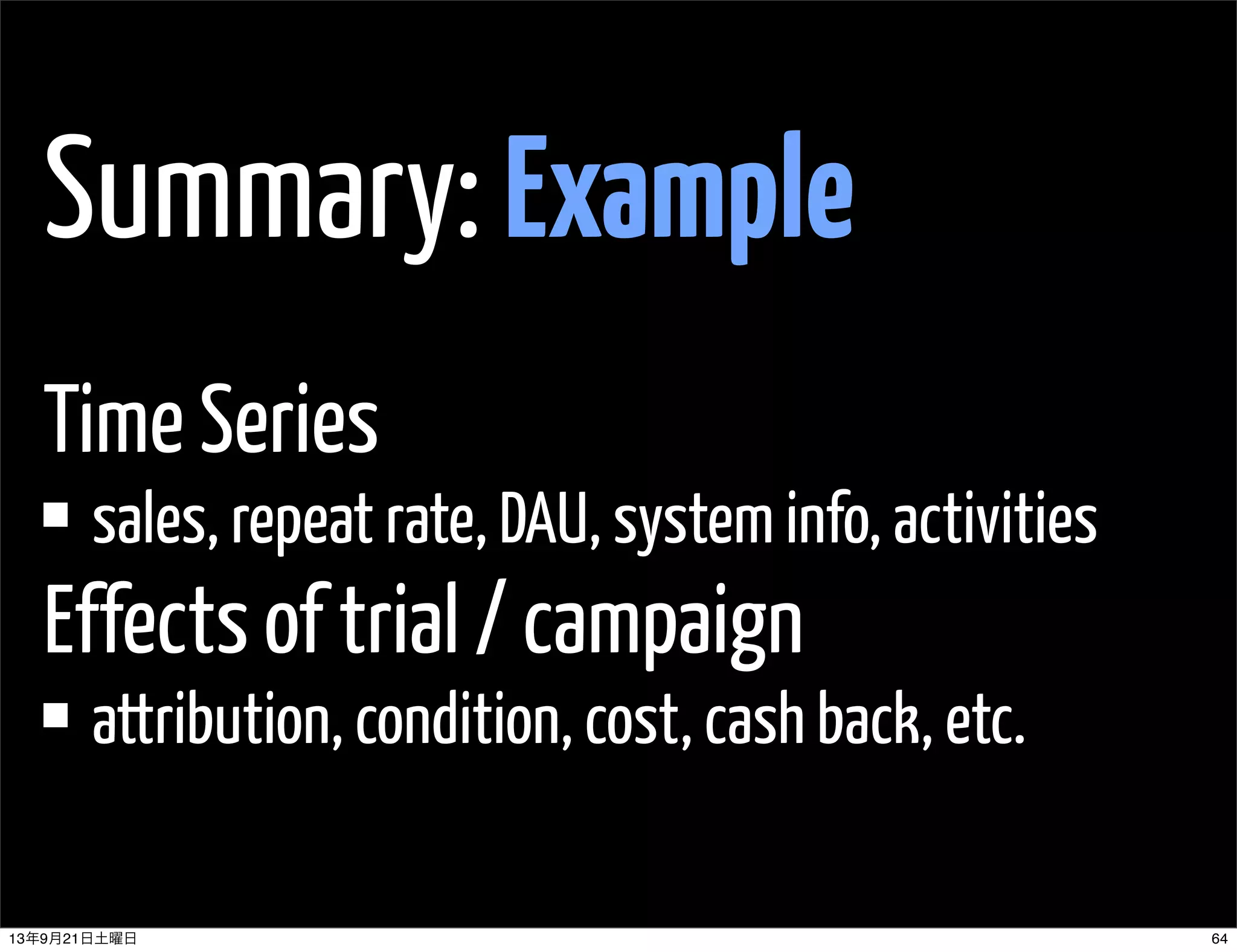 Summary: Example

Time Series

▪ sales, repeat rate, DAU, system info, activities

Effects of trial / campaign

▪ attribution, condition, cost, cash back, etc.

13年9月21日土曜日

64